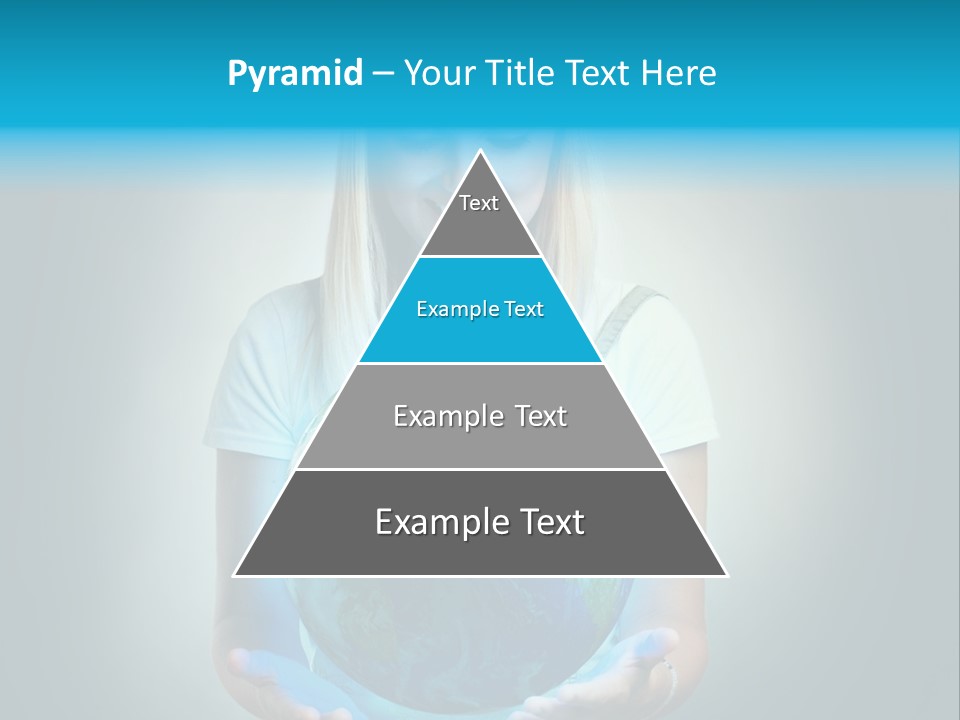 Pyramid – Your Title Text Here

Text

Example Text

Example Text

Example Text